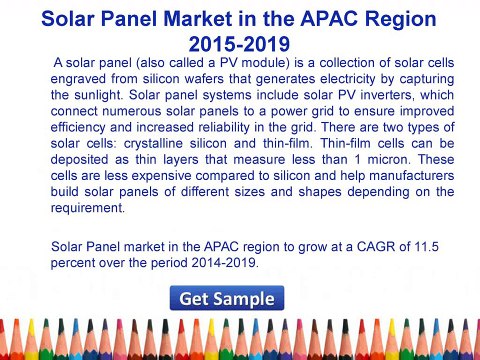 Solar Panel Market in the APAC Region 2015-2019

A solar panel (also called a PV module) is a collection of solar cells engraved from silicon wafers that generates electricity by capturing the sunlight. Solar panel systems include solar PV inverters, which connect numerous solar panels to a power grid to ensure improved efficiency and increased reliability in the grid. There are two types of solar cells: crystalline silicon and thin-film. Thin-film cells can be deposited as thin layers that measure less than 1 micron. These cells are less expensive compared to silicon and help manufacturers build solar panels of different sizes and shapes depending on the requirement.

Solar Panel market in the APAC region to grow at a CAGR of 11.5 percent over the period 2014-2019.

Get Sample